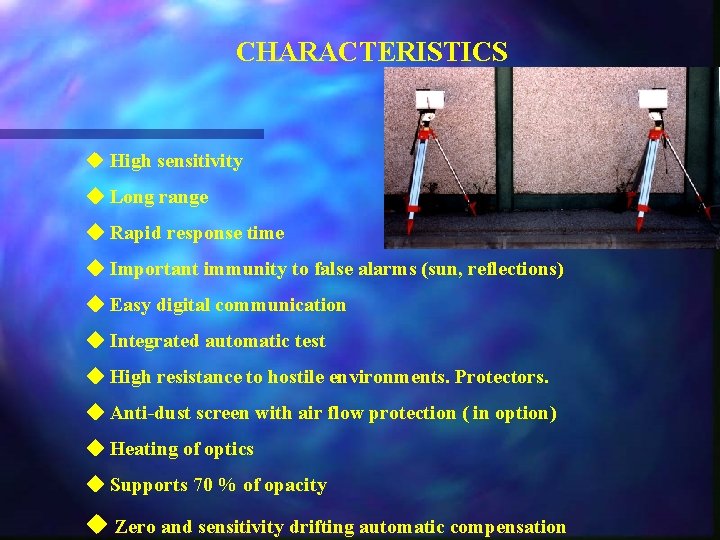 CHARACTERISTICS

◆ High sensitivity

◆ Long range

◆ Rapid response time

◆ Important immunity to false alarms (sun, reflections)

◆ Easy digital communication

◆ Integrated automatic test

◆ High resistance to hostile environments. Protectors.

◆ Anti-dust screen with air flow protection ( in option)

◆ Heating of optics

◆ Supports 70 % of opacity

◆ Zero and sensitivity drifting automatic compensation